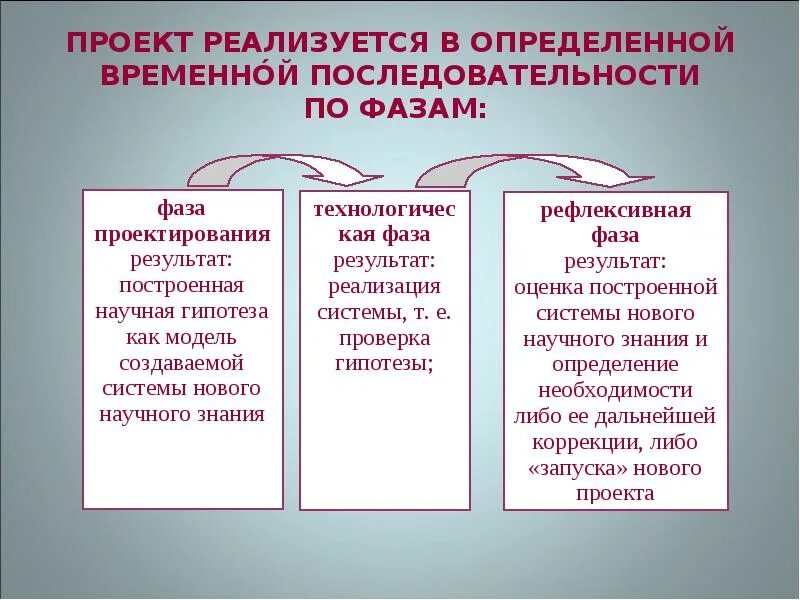 ПРОЕКТ РЕАЛИЗУЕТСЯ В ОПРЕДЕЛЕННОЙ ВРЕМЕННО́Й ПОСЛЕДОВАТЕЛЬНОСТИ ПО ФАЗАМ:

фаза проектирования
результат: построенная научная гипотеза как модель создаваемой системы нового научного знания

технологическая фаза
результат: реализация системы, т. е. проверка гипотезы;

рефлексивная фаза
результат: оценка построенной системы нового научного знания и определение необходимости либо ее дальнейшей коррекции, либо «запуска» нового проекта